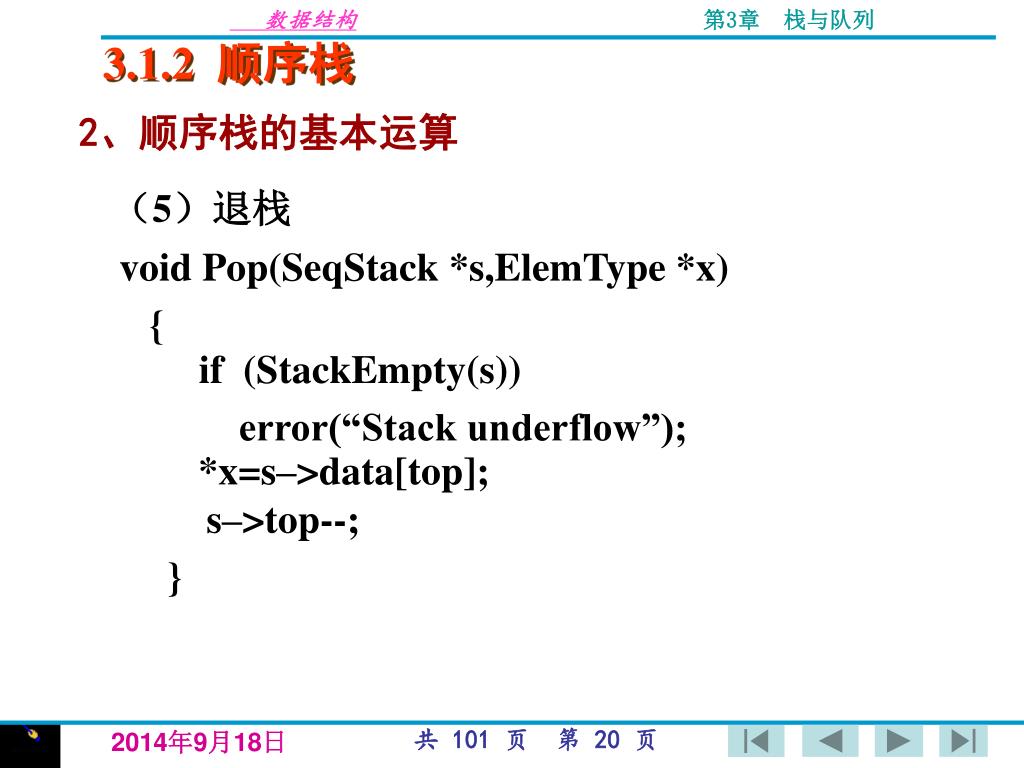 数据结构

第3章　栈与队列

3.1.2 顺序栈

2、顺序栈的基本运算

（5）退栈

void Pop(SeqStack *s,ElemType *x)
{
if (StackEmpty(s))
error(“Stack underflow”);
*x=s–>data[top];
s–>top--;
}

2014年9月18日

共 101 页　第 20 页